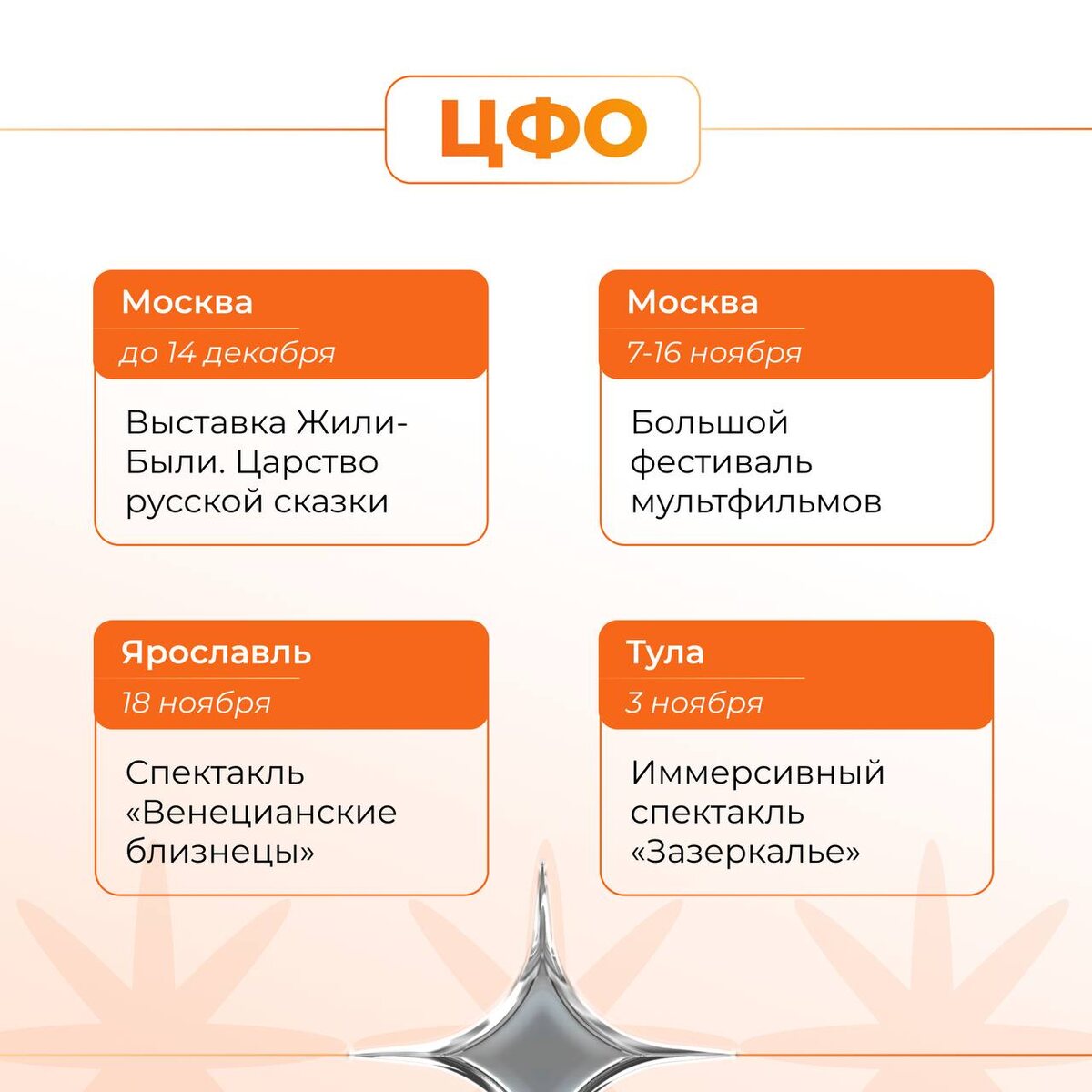 ЦФО

Москва
до 14 декабря
Выставка Жили-Были. Царство русской сказки

Москва
7-16 ноября
Большой фестиваль мультфильмов

Ярославль
18 ноября
Спектакль «Венецианские близнецы»

Тула
3 ноября
Иммерсивный спектакль «Зазеркалье»